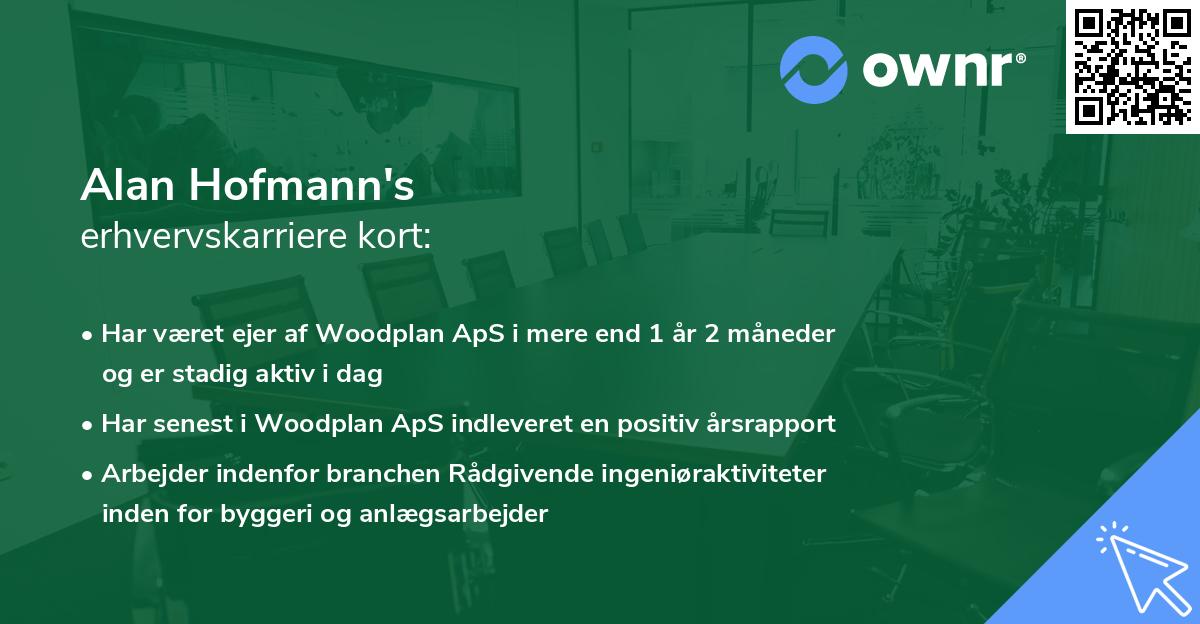 ownr®

Alan Hofmann's
erhvervskarriere kort:

• Har været ejer af Woodplan ApS i mere end 1 år 2 måneder og er stadig aktiv i dag

• Har senest i Woodplan ApS indleveret en positiv årsrapport

• Arbejder indenfor branchen Rådgivende ingeniøraktiviteter inden for byggeri og anlægsarbejder